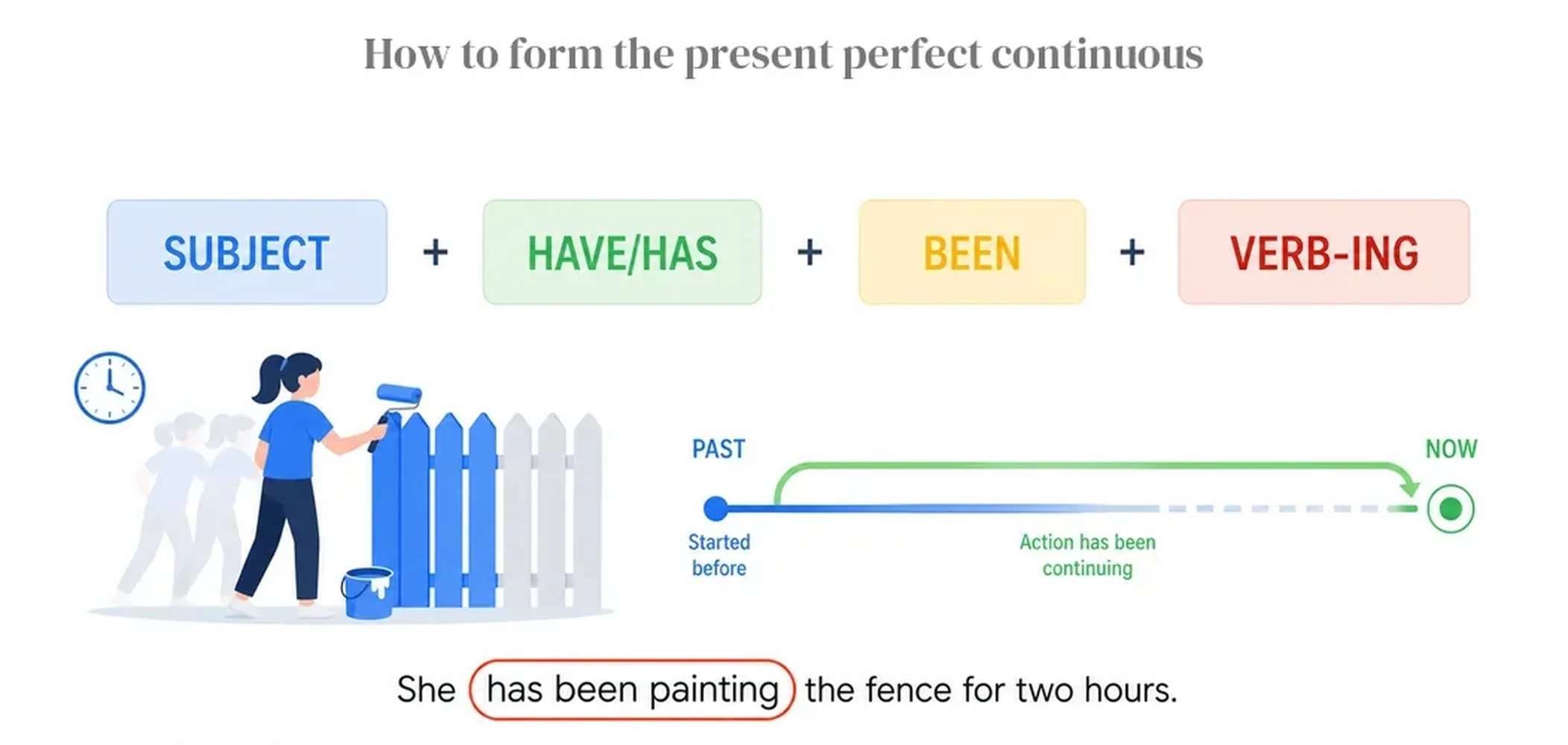 How to form the present perfect continuous

SUBJECT + HAVE/HAS + BEEN + VERB-ING

PAST

NOW

Started before

Action has been continuing

She has been painting the fence for two hours.